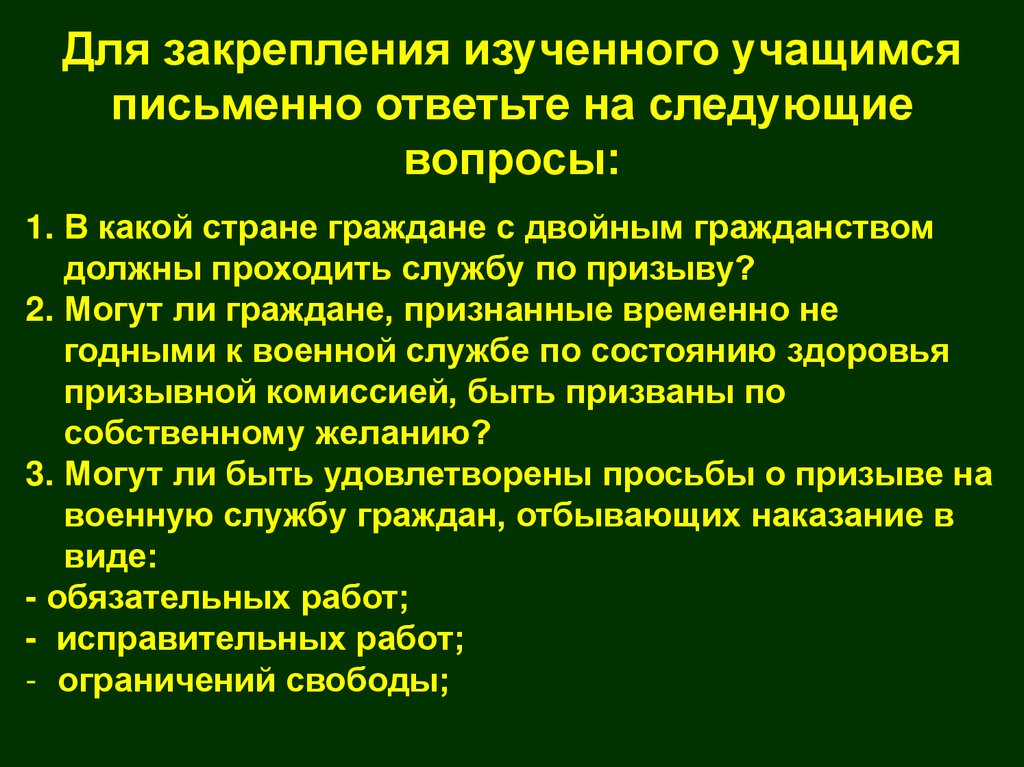 Для закрепления изученного учащимся письменно ответьте на следующие вопросы:

1. В какой стране граждане с двойным гражданством должны проходить службу по призыву?
2. Могут ли граждане, признанные временно не годными к военной службе по состоянию здоровья призывной комиссией, быть призваны по собственному желанию?
3. Могут ли быть удовлетворены просьбы о призыве на военную службу граждан, отбывающих наказание в виде:
- обязательных работ;
- исправительных работ;
- ограничений свободы;